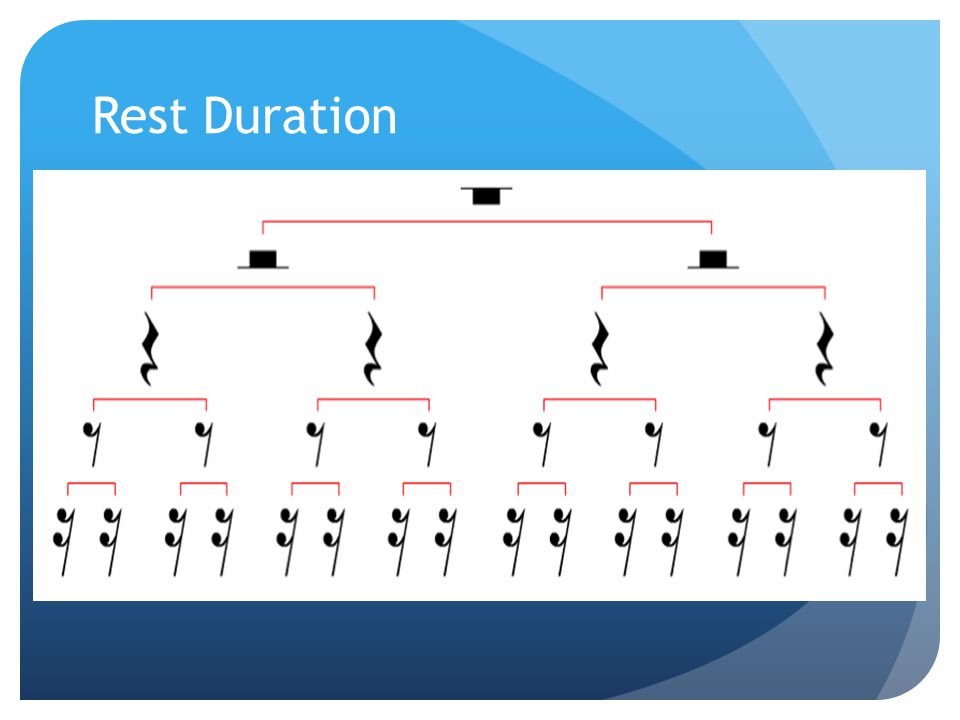 Rest Duration